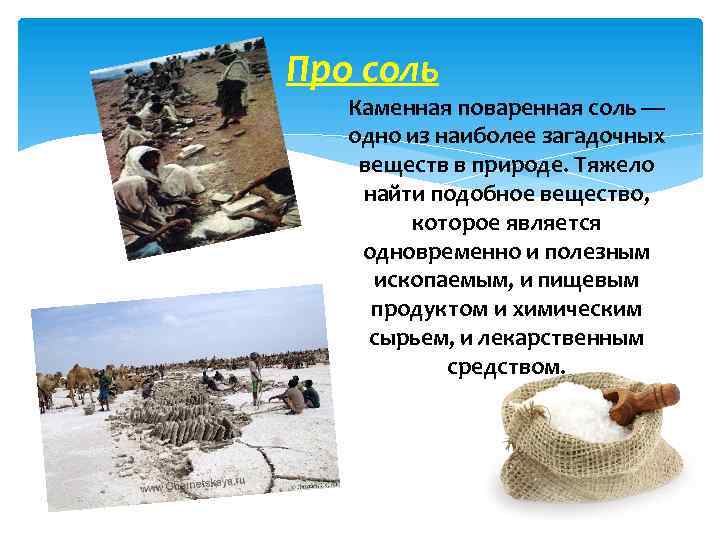 Про соль

Каменная поваренная соль — одно из наиболее загадочных веществ в природе. Тяжело найти подобное вещество, которое является одновременно и полезным ископаемым, и пищевым продуктом и химическим сырьем, и лекарственным средством.

www.Chernetskaya.ru